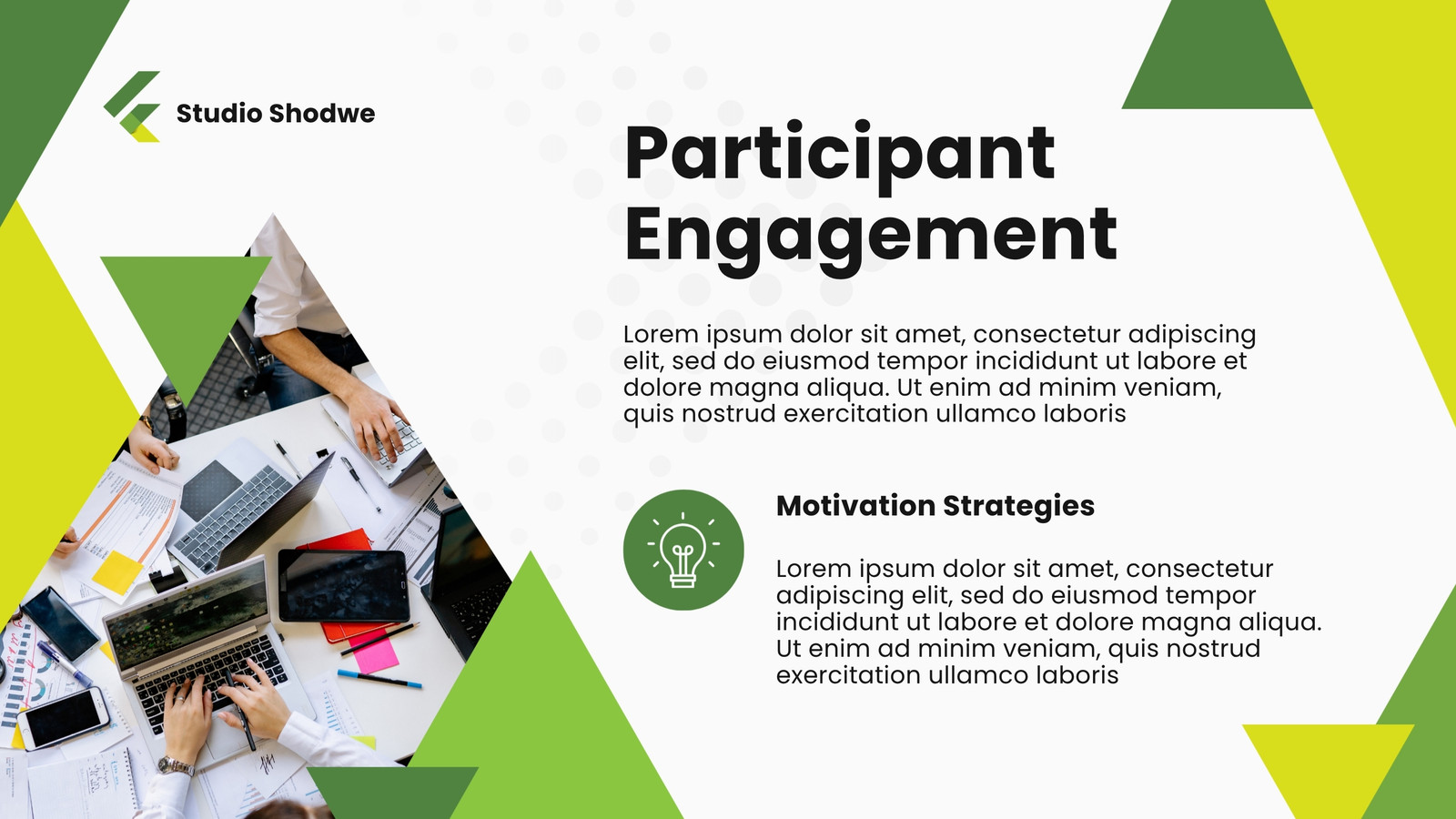 Studio Shodwe

Participant Engagement

Lorem ipsum dolor sit amet, consectetur adipiscing elit, sed do eiusmod tempor incididunt ut labore et dolore magna aliqua. Ut enim ad minim veniam, quis nostrud exercitation ullamco laboris

Motivation Strategies

Lorem ipsum dolor sit amet, consectetur adipiscing elit, sed do eiusmod tempor incididunt ut labore et dolore magna aliqua. Ut enim ad minim veniam, quis nostrud exercitation ullamco laboris